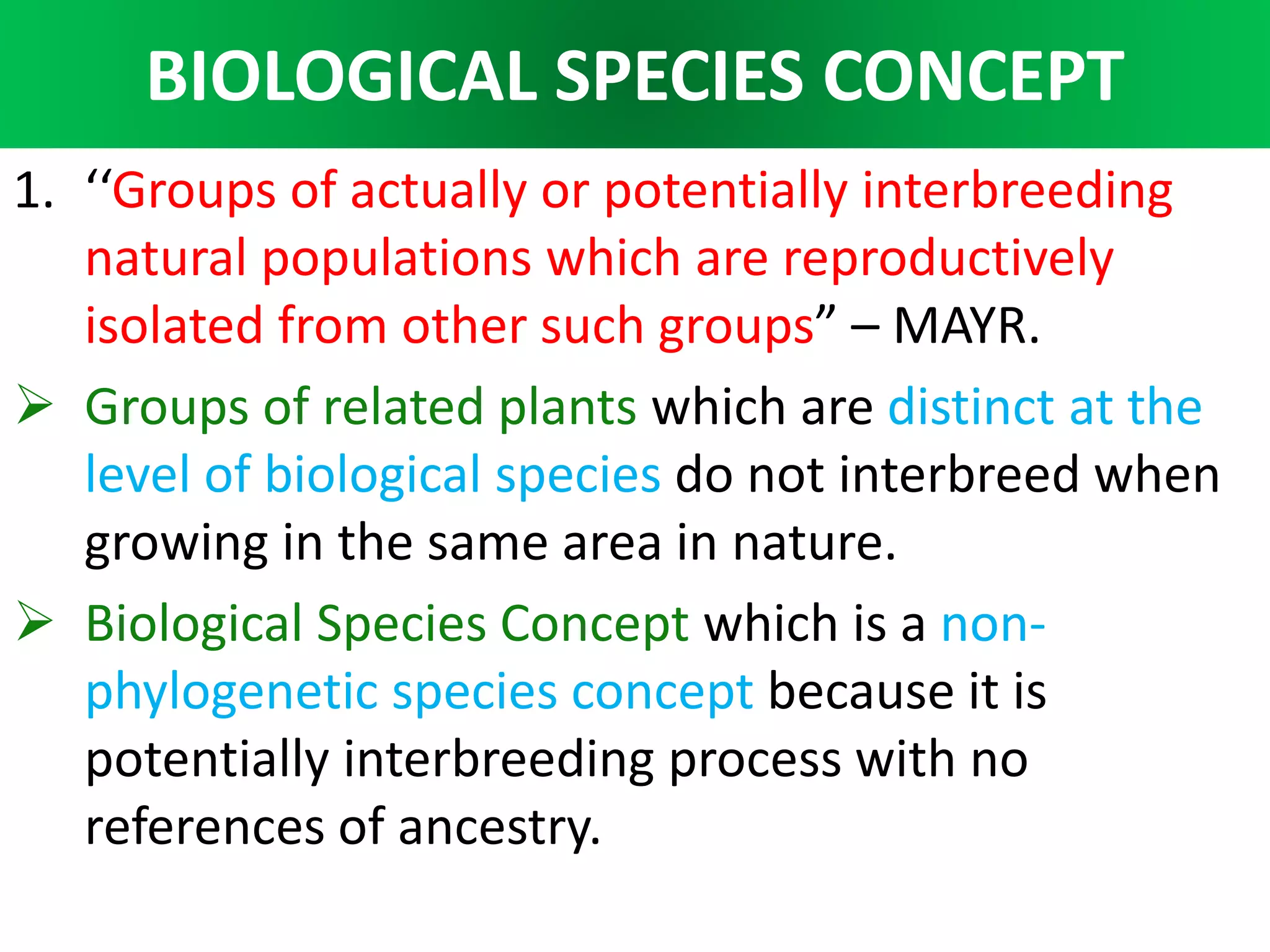 BIOLOGICAL SPECIES CONCEPT

1. ‘‘Groups of actually or potentially interbreeding natural populations which are reproductively isolated from other such groups” – MAYR.

➢ Groups of related plants which are distinct at the level of biological species do not interbreed when growing in the same area in nature.

➢ Biological Species Concept which is a non-phylogenetic species concept because it is potentially interbreeding process with no references of ancestry.